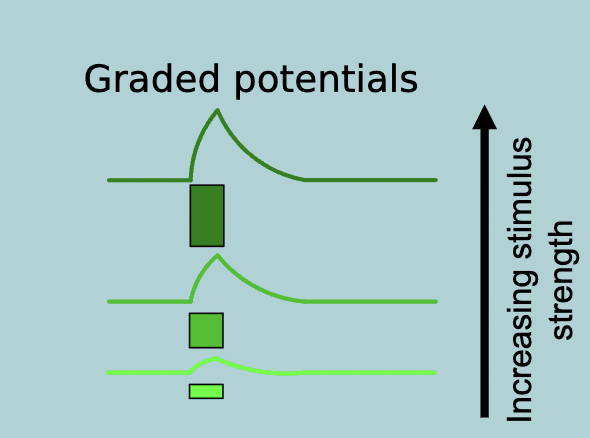 Graded potentials

Increasing stimulus strength